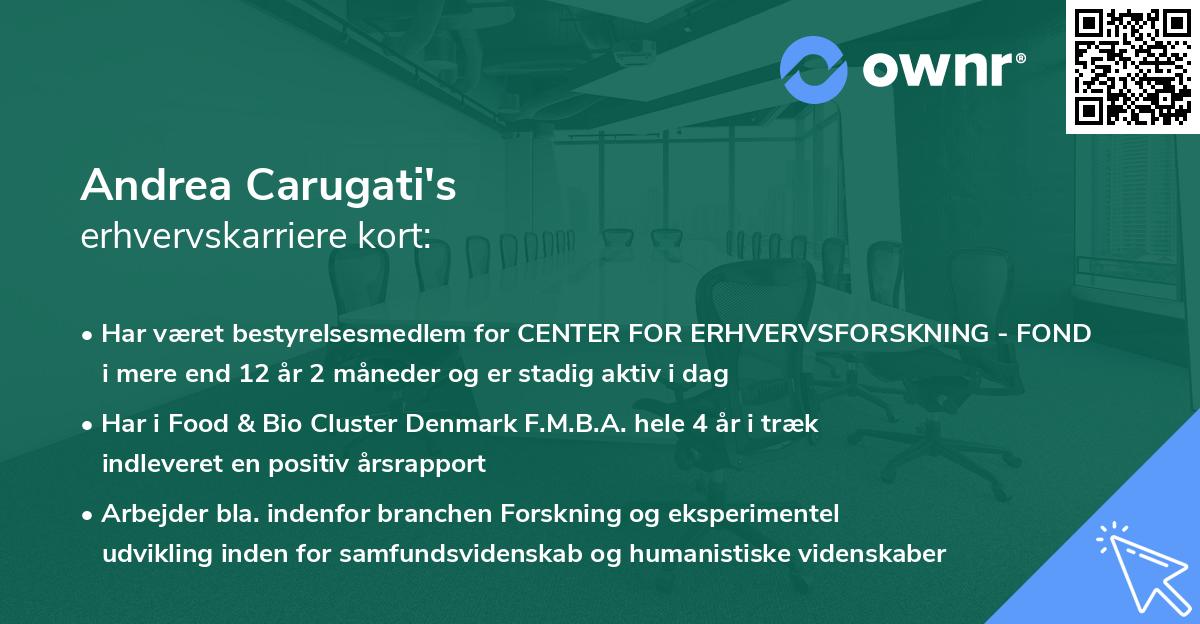 ownr®

Andrea Carugati's
erhvervskarriere kort:

• Har været bestyrelsesmedlem for CENTER FOR ERHVERVSFORSKNING - FOND i mere end 12 år 2 måneder og er stadig aktiv i dag

• Har i Food & Bio Cluster Denmark F.M.B.A. hele 4 år i træk indleveret en positiv årsrapport

• Arbejder bla. indenfor branchen Forskning og eksperimentel udvikling inden for samfundsvidenskab og humanistiske videnskaber